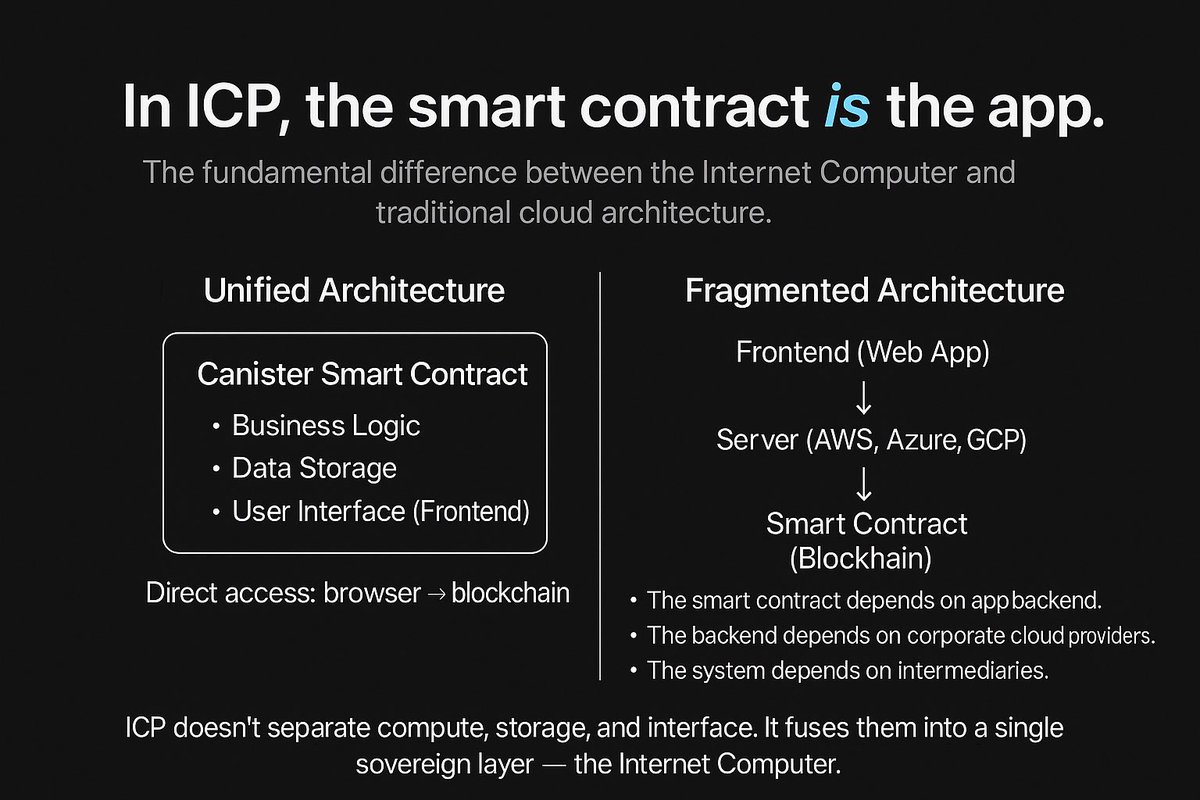 In ICP, the smart contract is the app.

The fundamental difference between the Internet Computer and traditional cloud architecture.

Unified Architecture

Canister Smart Contract
• Business Logic
• Data Storage
• User Interface (Frontend)

Direct access: browser → blockchain

Fragmented Architecture

Frontend (Web App)
↓
Server (AWS, Azure, GCP)
↓
Smart Contract (Blockhain)

• The smart contract depends on app backend.
• The backend depends on corporate cloud providers.
• The system depends on intermediaries.

ICP doesn't separate compute, storage, and interface. It fuses them into a single sovereign layer — the Internet Computer.